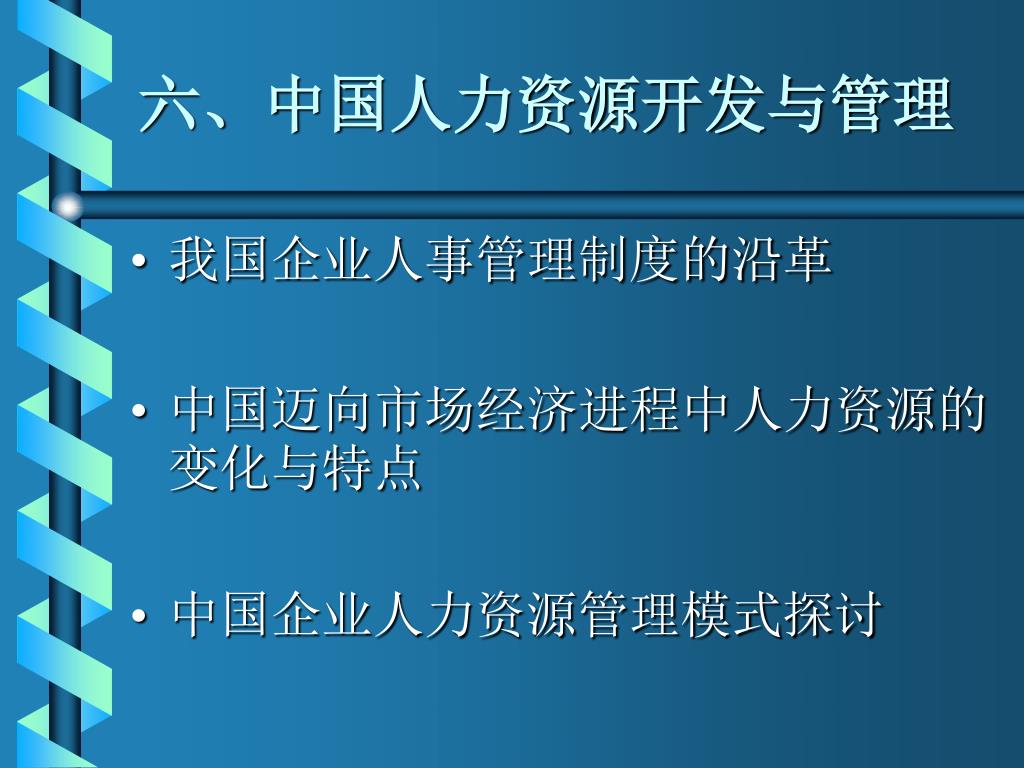 六、中国人力资源开发与管理

• 我国企业人事管理制度的沿革

• 中国迈向市场经济进程中人力资源的变化与特点

• 中国企业人力资源管理模式探讨